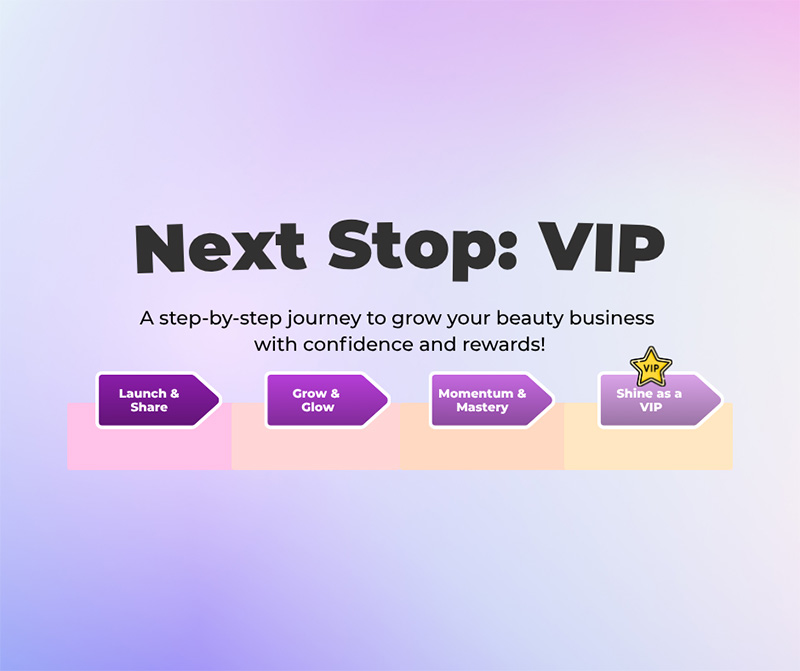 Next Stop: VIP

A step-by-step journey to grow your beauty business with confidence and rewards!

Launch & Share

Grow & Glow

Momentum & Mastery

VIP

Shine as a VIP